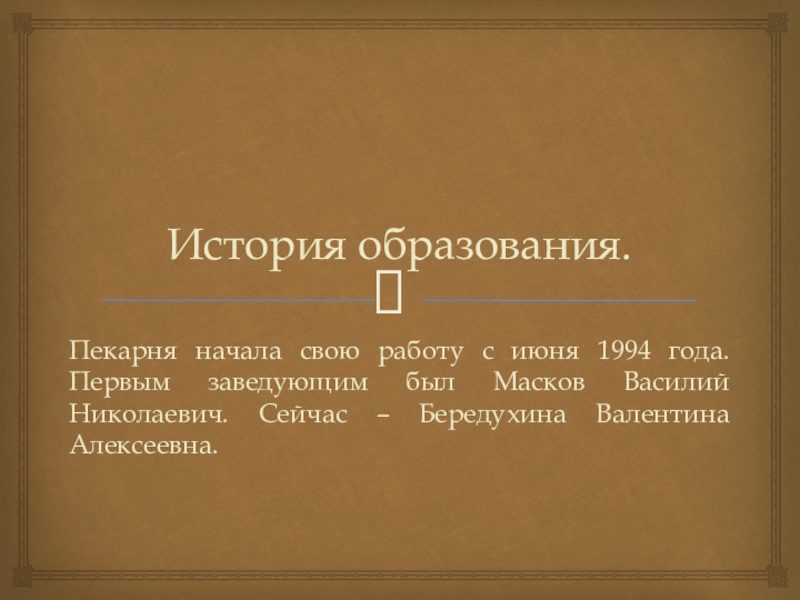 История образования.

Пекарня начала свою работу с июня 1994 года. Первым заведующим был Масков Василий Николаевич. Сейчас – Бередухина Валентина Алексеевна.